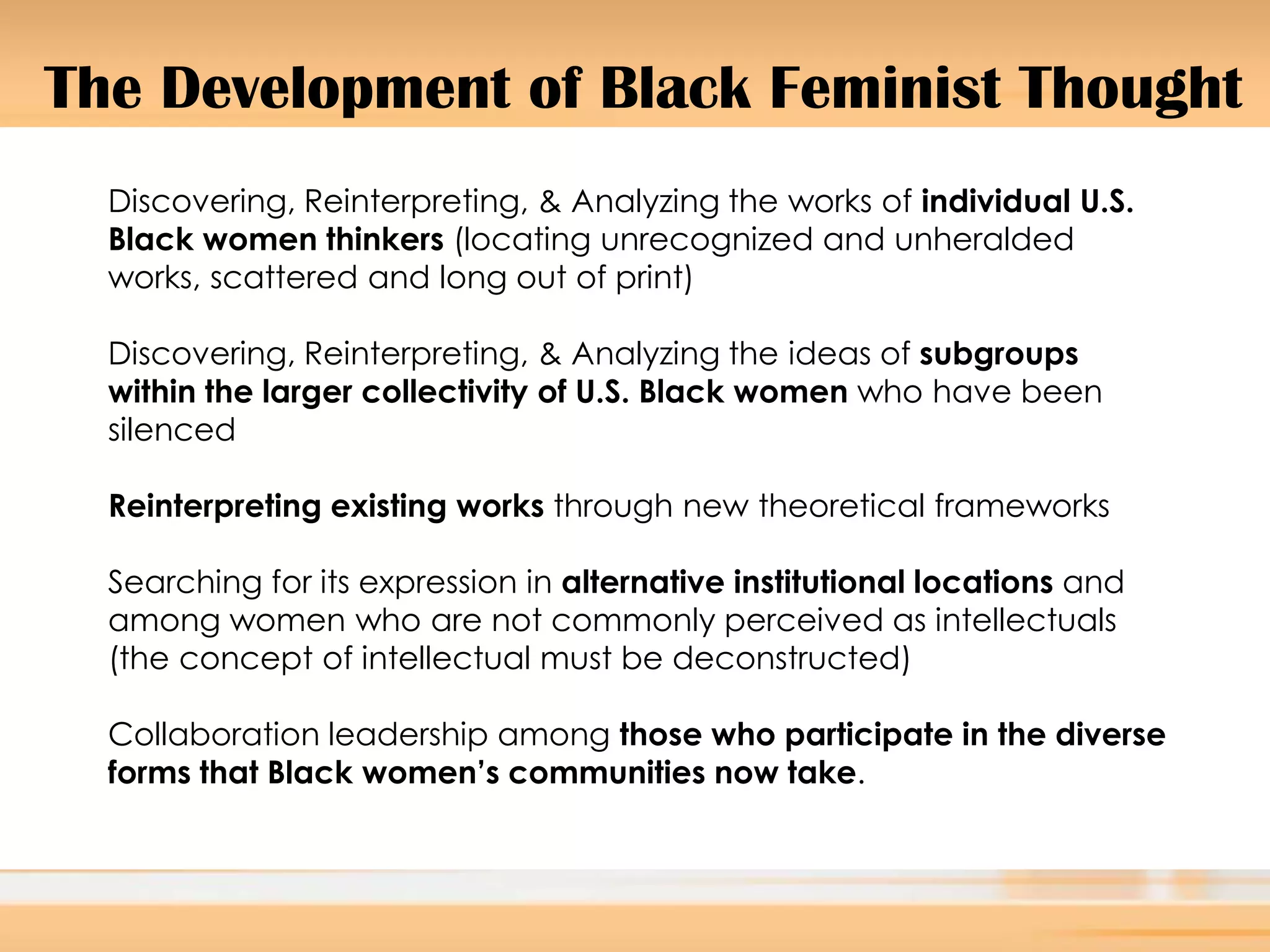 The Development of Black Feminist Thought

Discovering, Reinterpreting, & Analyzing the works of individual U.S. Black women thinkers (locating unrecognized and unheralded works, scattered and long out of print)

Discovering, Reinterpreting, & Analyzing the ideas of subgroups within the larger collectivity of U.S. Black women who have been silenced

Reinterpreting existing works through new theoretical frameworks

Searching for its expression in alternative institutional locations and among women who are not commonly perceived as intellectuals (the concept of intellectual must be deconstructed)

Collaboration leadership among those who participate in the diverse forms that Black women's communities now take.